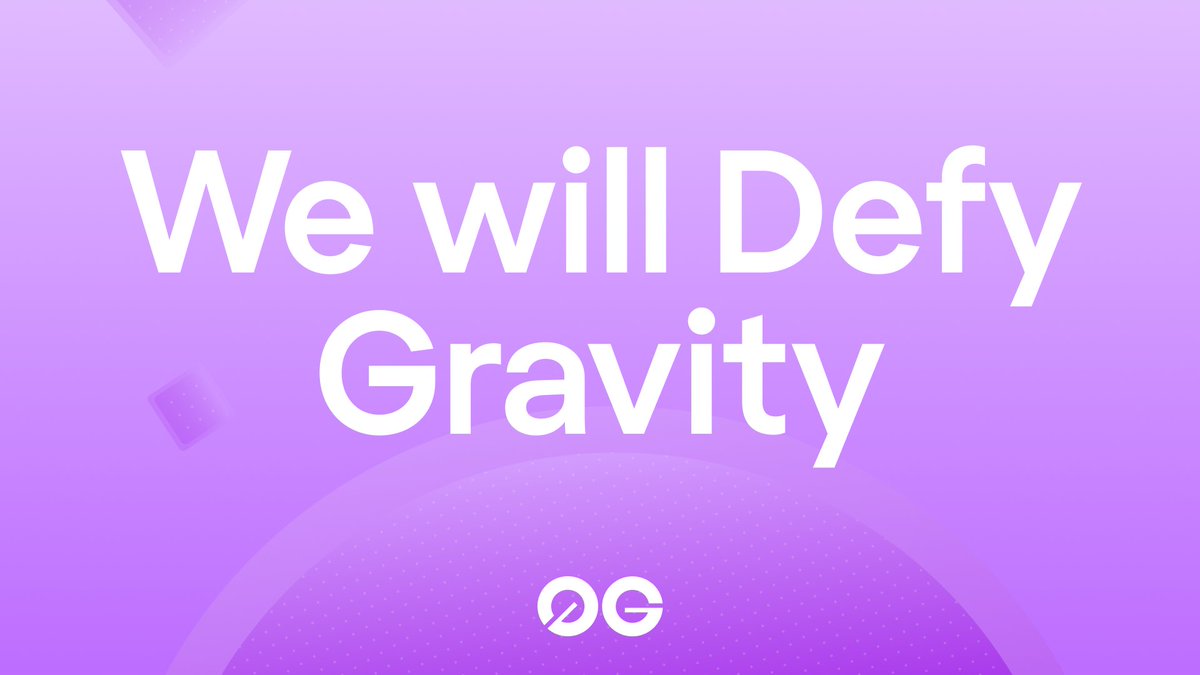 We will Defy Gravity

0G